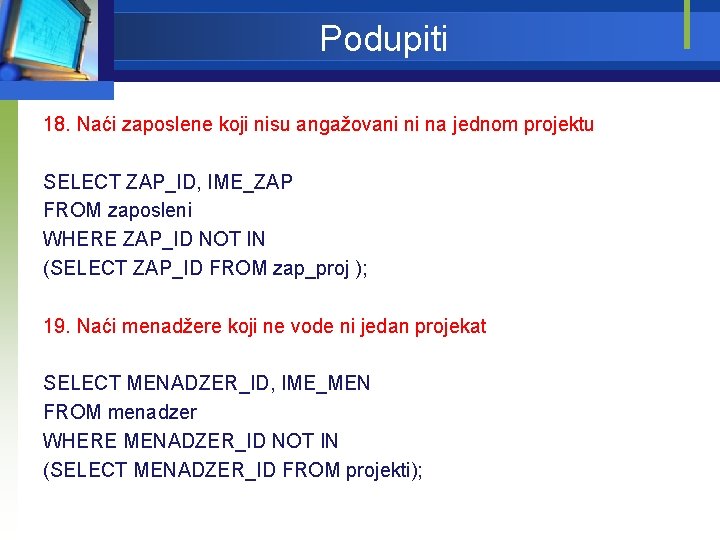 Podupiti

18. Naći zaposlene koji nisu angažovani ni na jednom projektu

SELECT ZAP_ID, IME_ZAP
FROM zaposleni
WHERE ZAP_ID NOT IN
(SELECT ZAP_ID FROM zap_proj );

19. Naći menadžere koji ne vode ni jedan projekat

SELECT MENADZER_ID, IME_MEN
FROM menadzer
WHERE MENADZER_ID NOT IN
(SELECT MENADZER_ID FROM projekti);